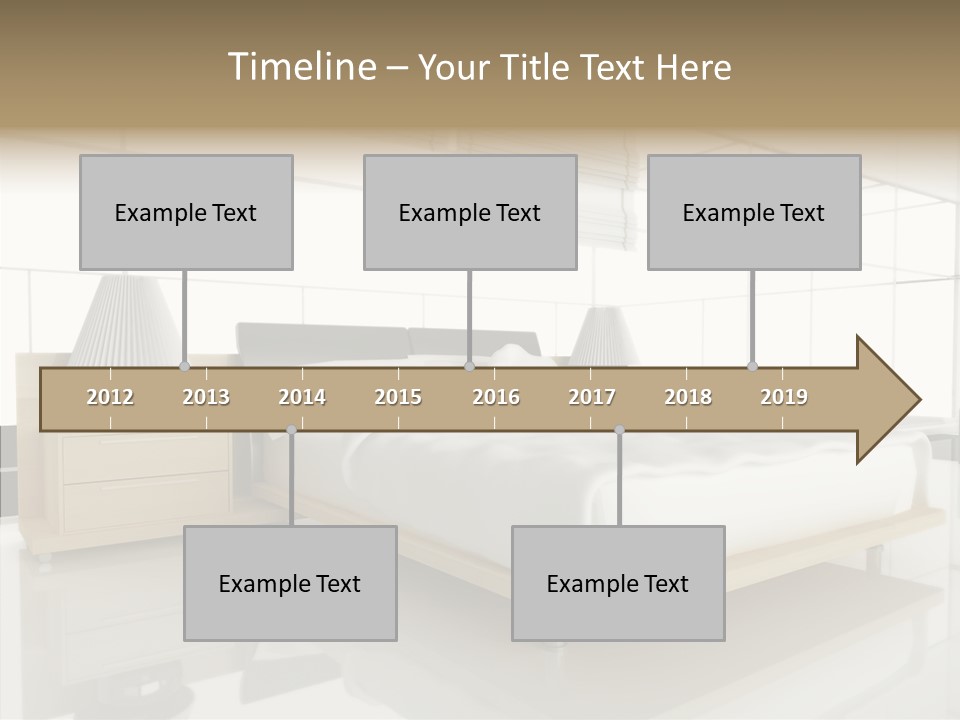 Timeline – Your Title Text Here

Example Text

Example Text

Example Text

2012 2013 2014 2015 2016 2017 2018 2019

Example Text

Example Text